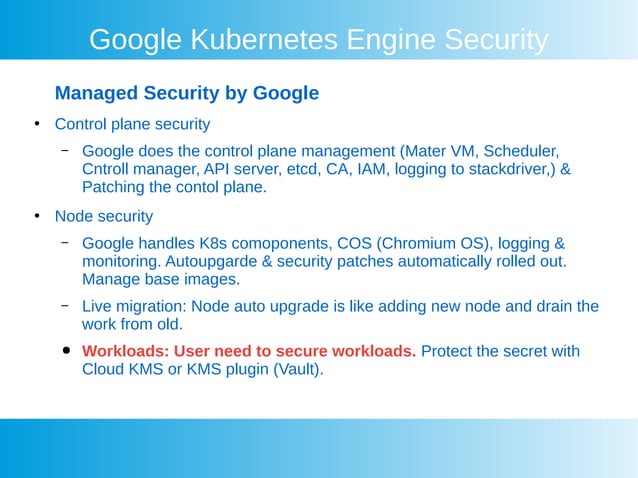 Google Kubernetes Engine Security

Managed Security by Google

• Control plane security

– Google does the control plane management (Mater VM, Scheduler, Cntroll manager, API server, etcd, CA, IAM, logging to stackdriver,) & Patching the contol plane.

• Node security

– Google handles K8s comoponents, COS (Chromium OS), logging & monitoring. Autoupgarde & security patches automatically rolled out. Manage base images.

– Live migration: Node auto upgrade is like adding new node and drain the work from old.

• Workloads: User need to secure workloads. Protect the secret with Cloud KMS or KMS plugin (Vault).